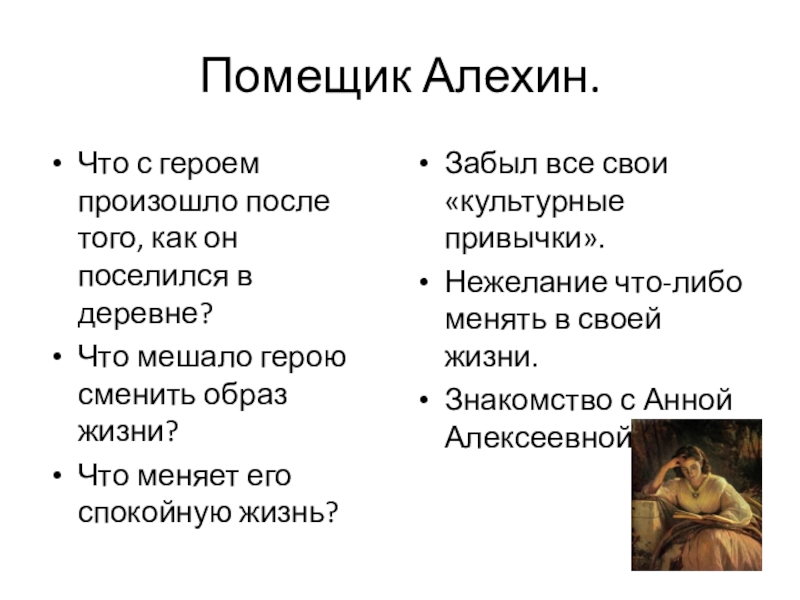 Помещик Алехин.

• Что с героем произошло после того, как он поселился в деревне?
• Что мешало герою сменить образ жизни?
• Что меняет его спокойную жизнь?

• Забыл все свои «культурные привычки».
• Нежелание что-либо менять в своей жизни.
• Знакомство с Анной Алексеевной